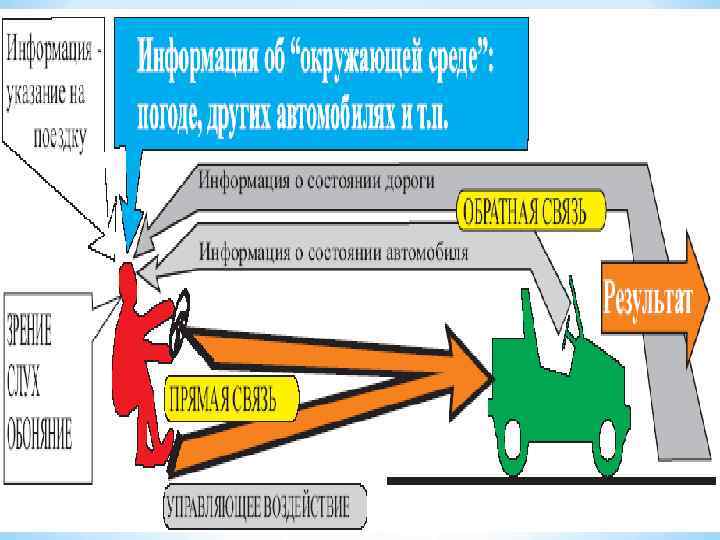 Информация - указание на поездку

Информация об “окружающей среде”: погоде, других автомобилях и т.п.

Информация о состоянии дороги

ОБРАТНАЯ СВЯЗЬ

Информация о состоянии автомобиля

Результат

ЗРЕНИЕ
СЛУХ
ОБОНЯНИЕ

ПРЯМАЯ СВЯЗЬ

УПРАВЛЯЮЩЕЕ ВОЗДЕЙСТВИЕ